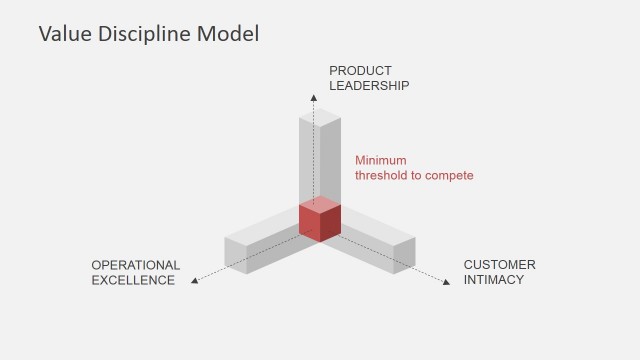 Value Discipline Model

PRODUCT
LEADERSHIP

Minimum
threshold to compete

OPERATIONAL
EXCELLENCE

CUSTOMER
INTIMACY